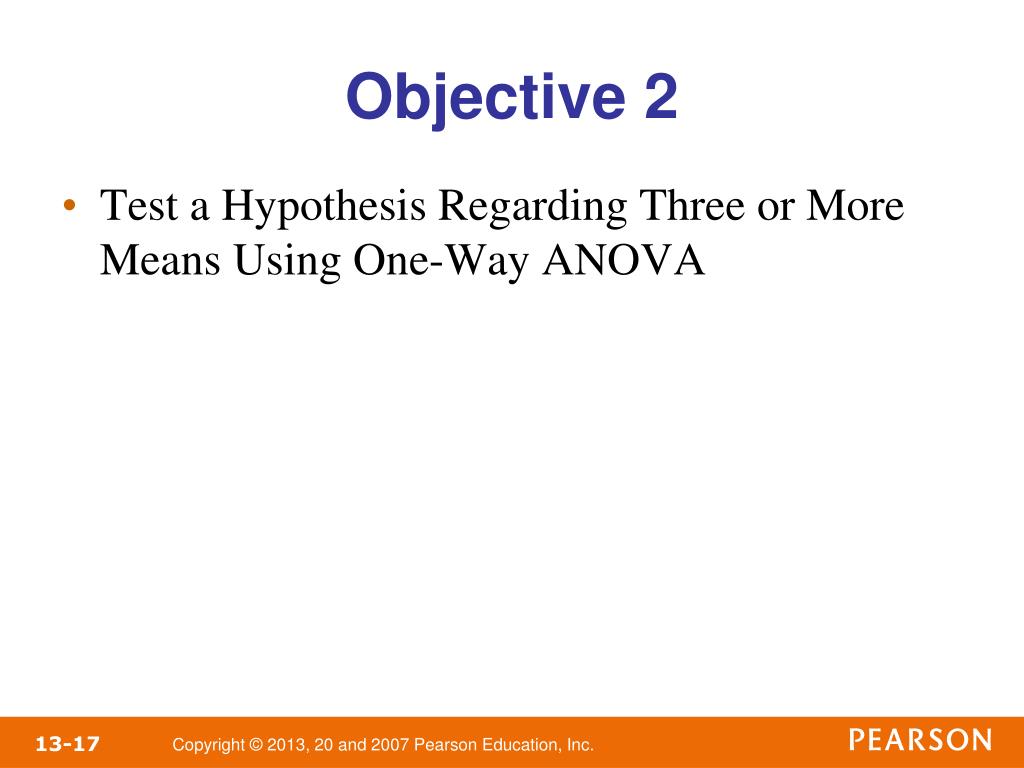 Objective 2

• Test a Hypothesis Regarding Three or More Means Using One-Way ANOVA

13-17 Copyright © 2013, 20 and 2007 Pearson Education, Inc.

PEARSON